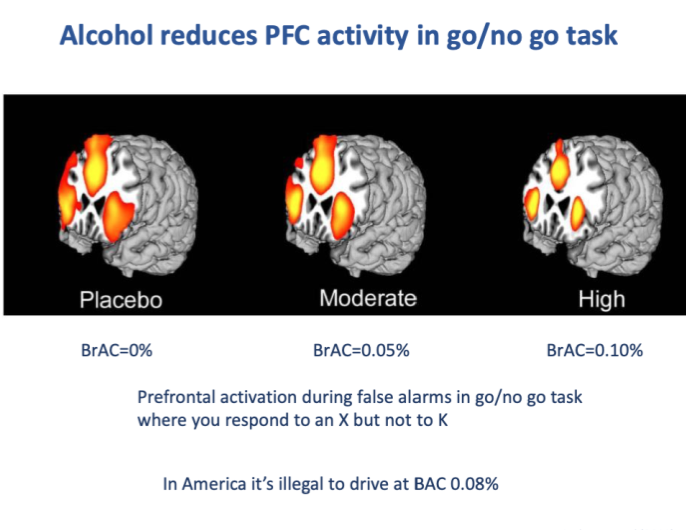 Alcohol reduces PFC activity in go/no go task

Placebo

Moderate

High

BrAC=0%

BrAC=0.05%

BrAC=0.10%

Prefrontal activation during false alarms in go/no go task where you respond to an X but not to K

In America it's illegal to drive at BAC 0.08%